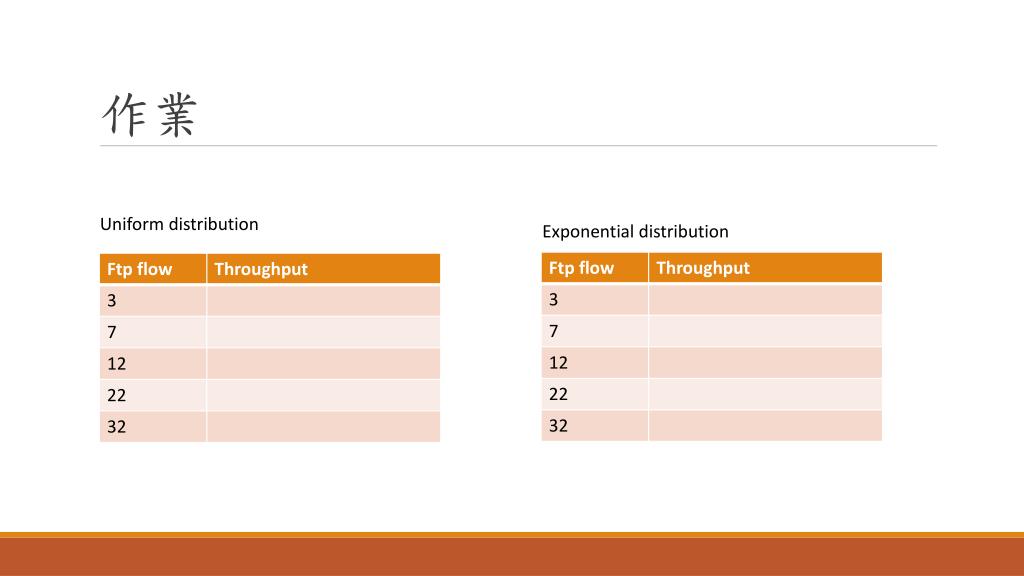 作業

Uniform distribution

| Ftp flow | Throughput |
|---|---|
| 3 | |
| 7 | |
| 12 | |
| 22 | |
| 32 | |

Exponential distribution

| Ftp flow | Throughput |
|---|---|
| 3 | |
| 7 | |
| 12 | |
| 22 | |
| 32 | |